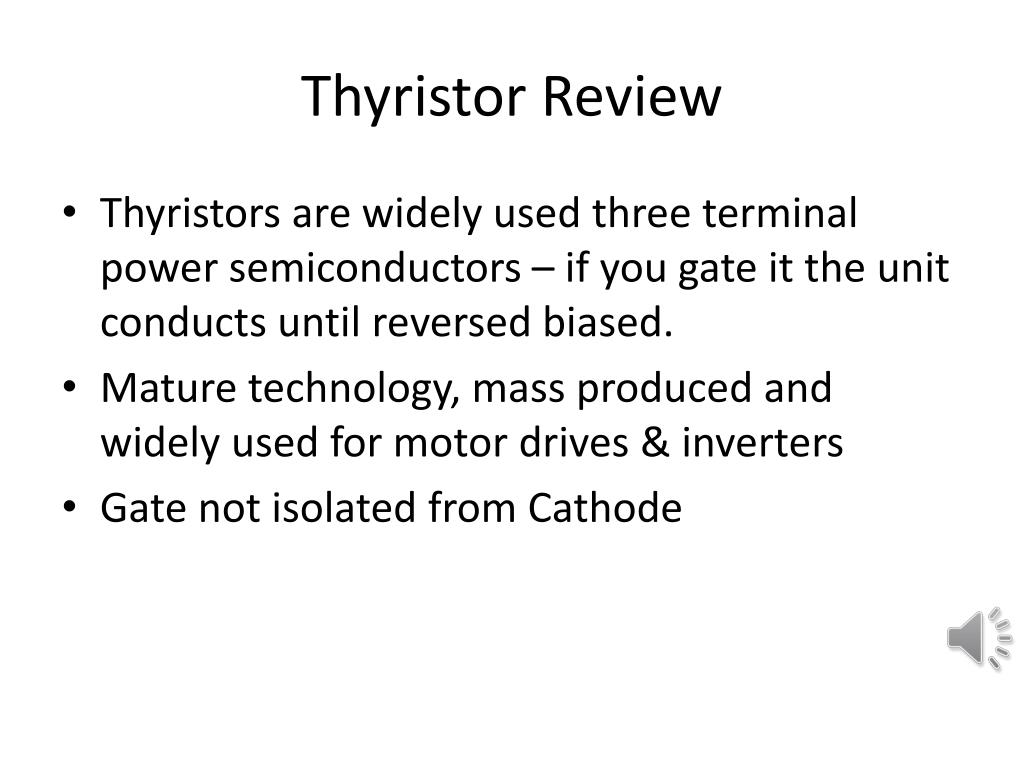 Thyristor Review

• Thyristors are widely used three terminal power semiconductors – if you gate it the unit conducts until reversed biased.
• Mature technology, mass produced and widely used for motor drives & inverters
• Gate not isolated from Cathode